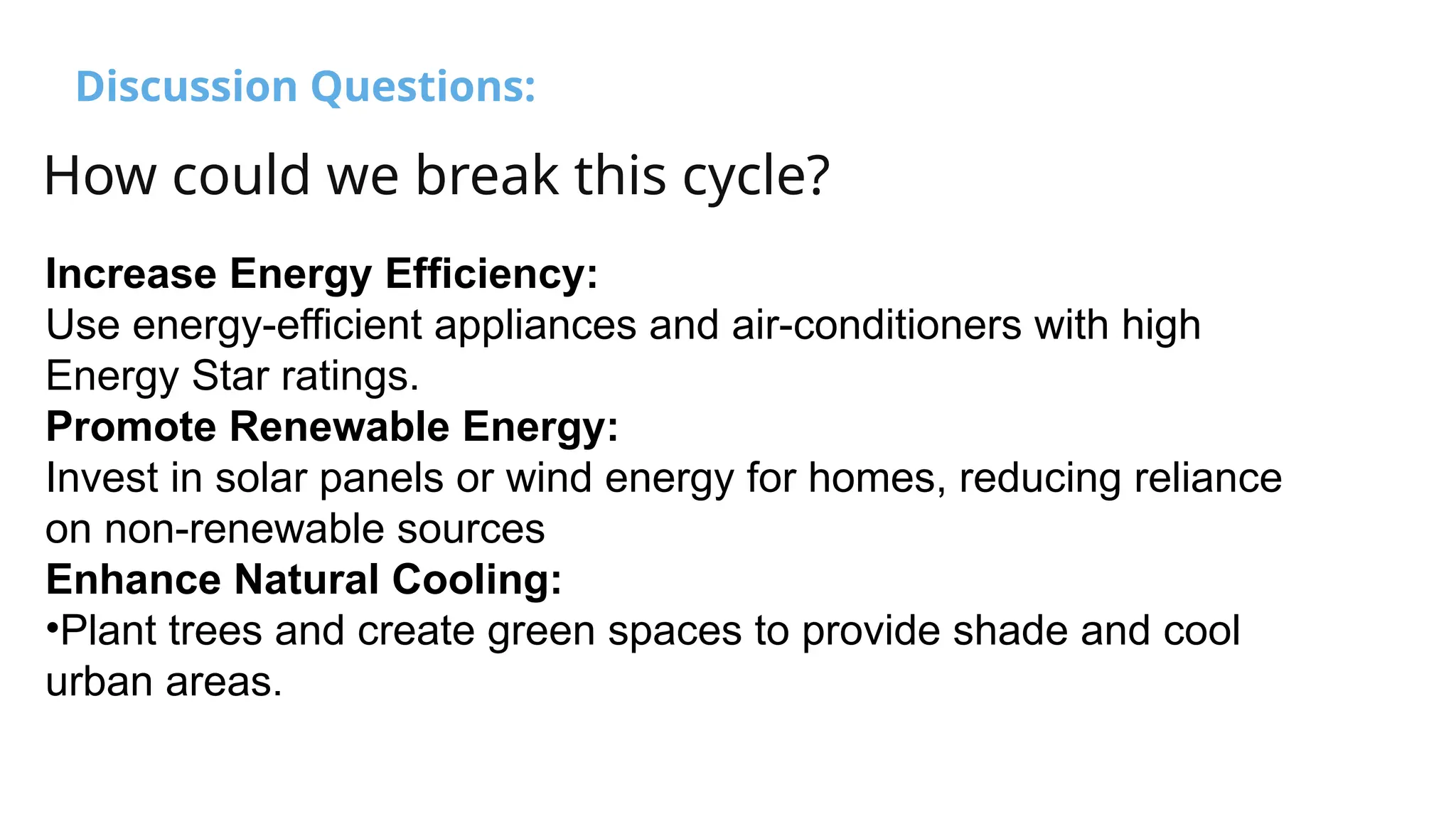 Discussion Questions:

How could we break this cycle?

Increase Energy Efficiency:
Use energy-efficient appliances and air-conditioners with high Energy Star ratings.
Promote Renewable Energy:
Invest in solar panels or wind energy for homes, reducing reliance on non-renewable sources
Enhance Natural Cooling:
•Plant trees and create green spaces to provide shade and cool urban areas.